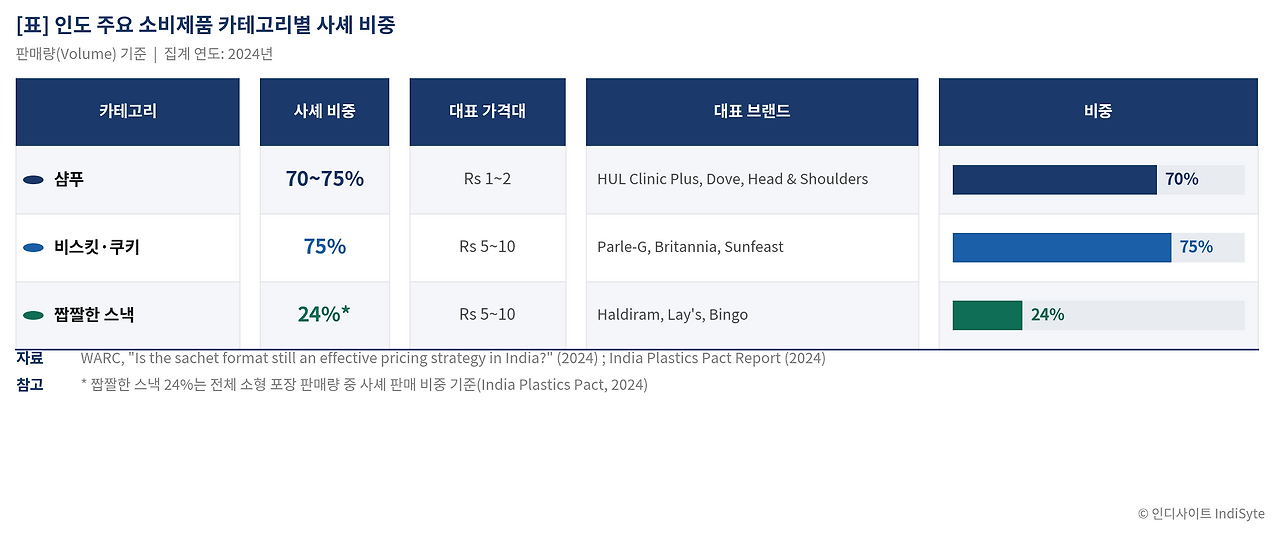 [표] 인도 주요 소비제품 카테고리별 사셰 비중

판매량(Volume) 기준 | 집계 연도: 2024년

| 카테고리 | 사셰 비중 | 대표 가격대 | 대표 브랜드 | 비중 |
|---|---|---|---|---|
| 샴푸 | 70~75% | Rs 1~2 | HUL Clinic Plus, Dove, Head & Shoulders | 70% |
| 비스킷·쿠키 | 75% | Rs 5~10 | Parle-G, Britannia, Sunfeast | 75% |
| 짭짤한 스낵 | 24%* | Rs 5~10 | Haldiram, Lay's, Bingo | 24% |

자료 WARC, "Is the sachet format still an effective pricing strategy in India?" (2024) ; India Plastics Pact Report (2024)

참고 * 짭짤한 스낵 24%는 전체 소형 포장 판매량 중 사셰 판매 비중 기준(India Plastics Pact, 2024)

© 인디사이트 IndiSyte